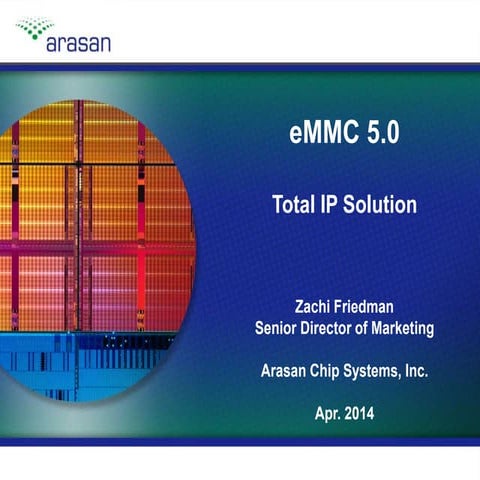 arasan

eMMC 5.0

Total IP Solution

Zachi Friedman
Senior Director of Marketing

Arasan Chip Systems, Inc.

Apr. 2014